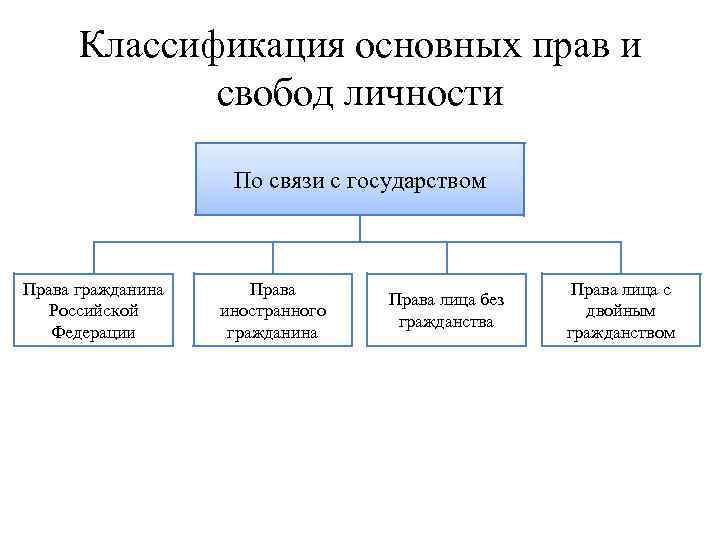 Классификация основных прав и свобод личности

По связи с государством

Права гражданина Российской Федерации

Права иностранного гражданина

Права лица без гражданства

Права лица с двойным гражданством